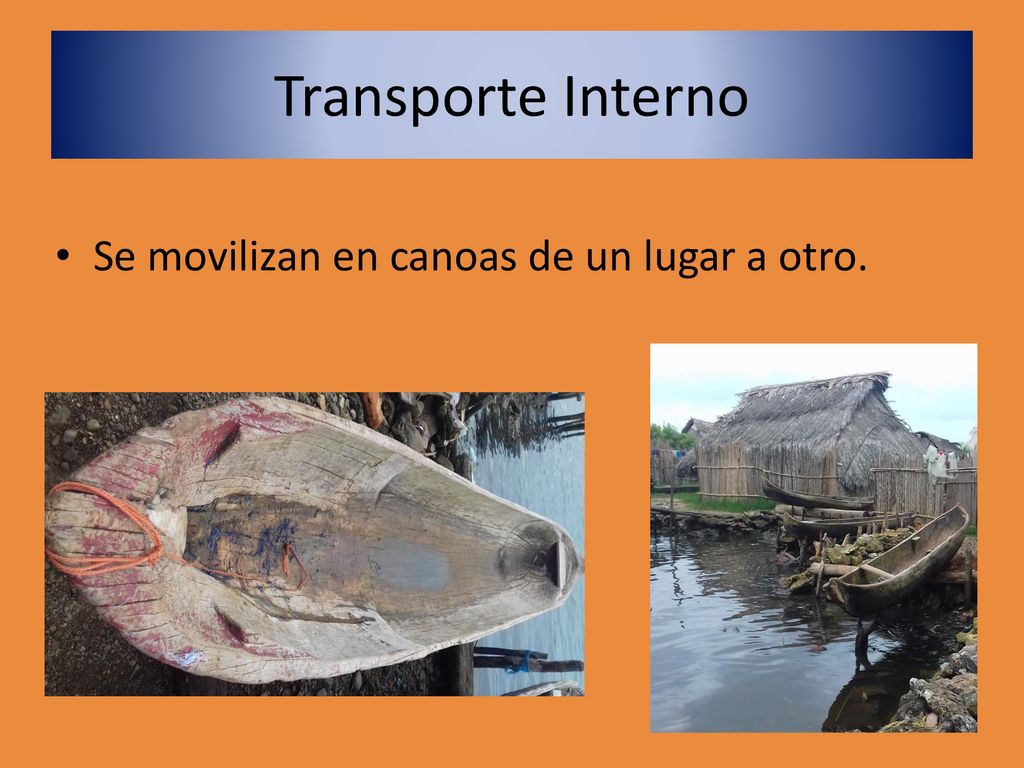 Transporte Interno

• Se movilizan en canoas de un lugar a otro.